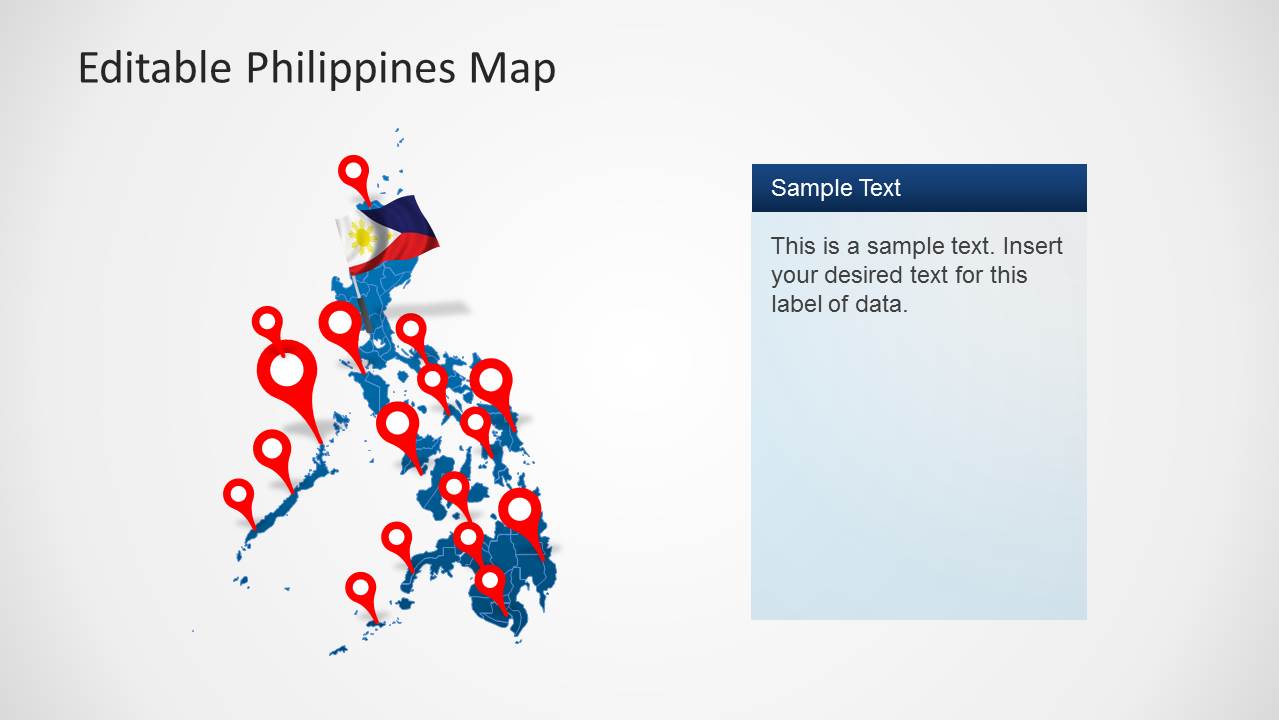 Editable Philippines Map

Sample Text

This is a sample text. Insert your desired text for this label of data.